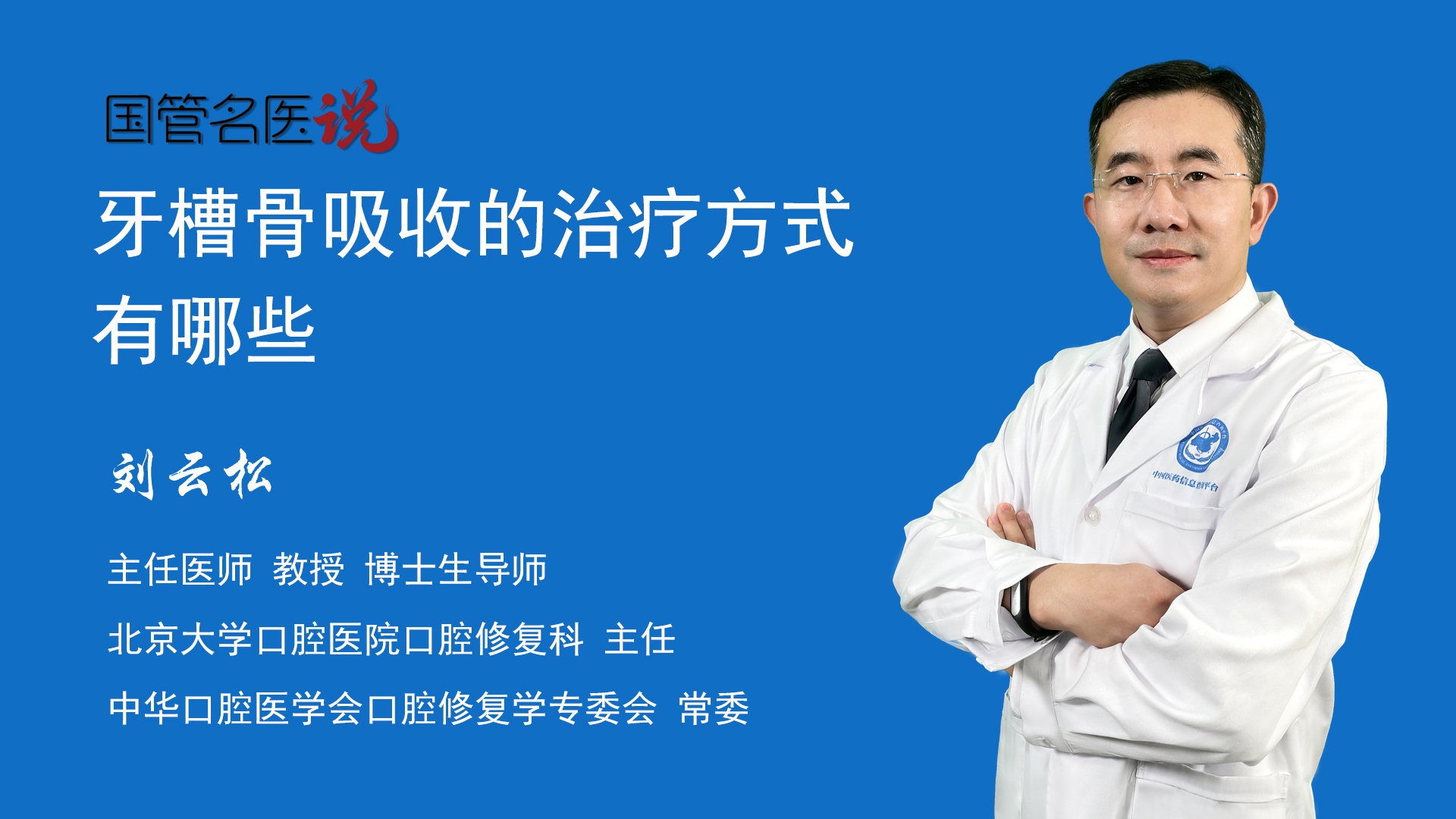 国管名医说

牙槽骨吸收的治疗方式有哪些

刘云松

主任医师 教授 博士生导师

北京大学口腔医院口腔修复科 主任

中华口腔医学会口腔修复学专委会 常委

中国医药信息查询平台